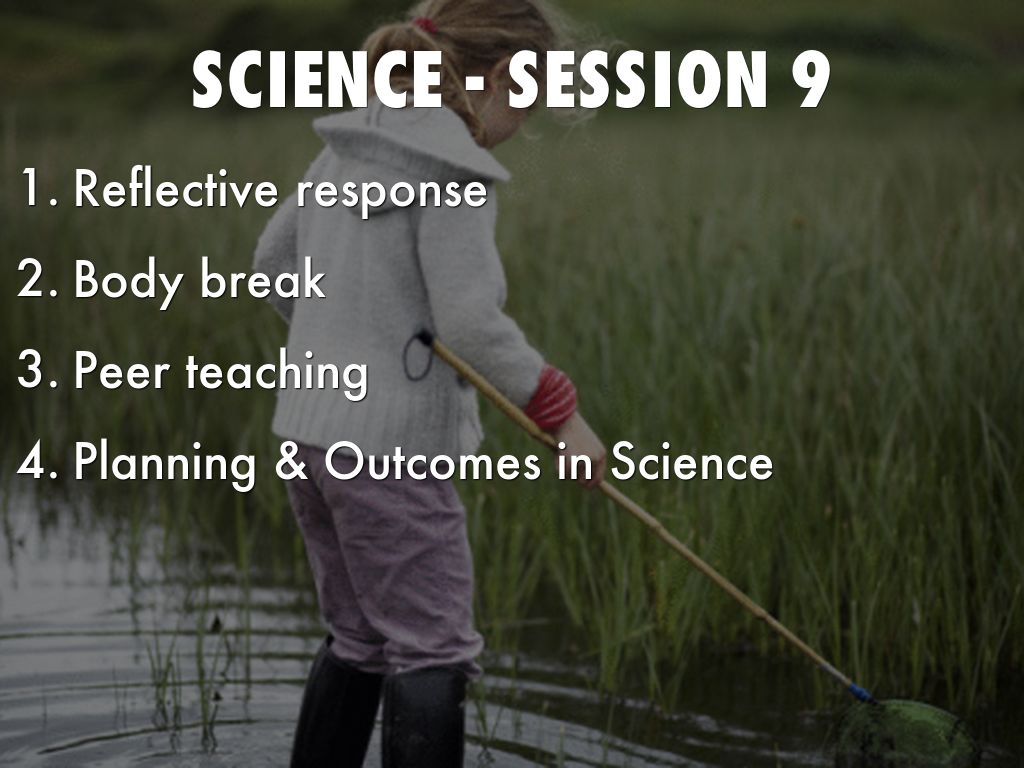 SCIENCE - SESSION 9

1. Reflective response
2. Body break
3. Peer teaching
4. Planning & Outcomes in Science